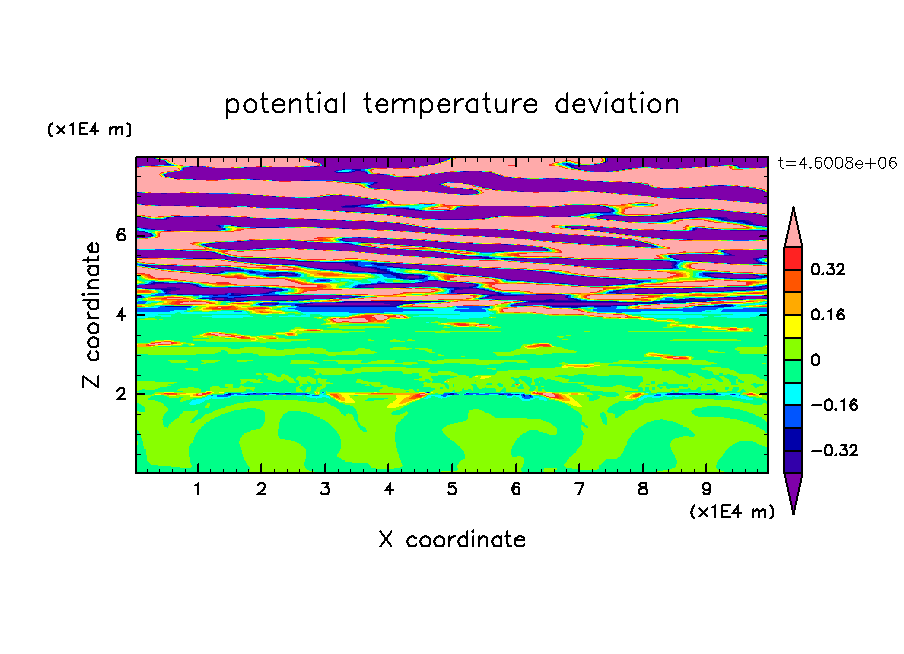 potential temperature deviation

(x1E4 m)

t=4.6008e+06

Z coordinate

6
4
2

0.32
0.16
0
−0.16
−0.32

1 2 3 4 5 6 7 8 9

(x1E4 m)

X coordinate